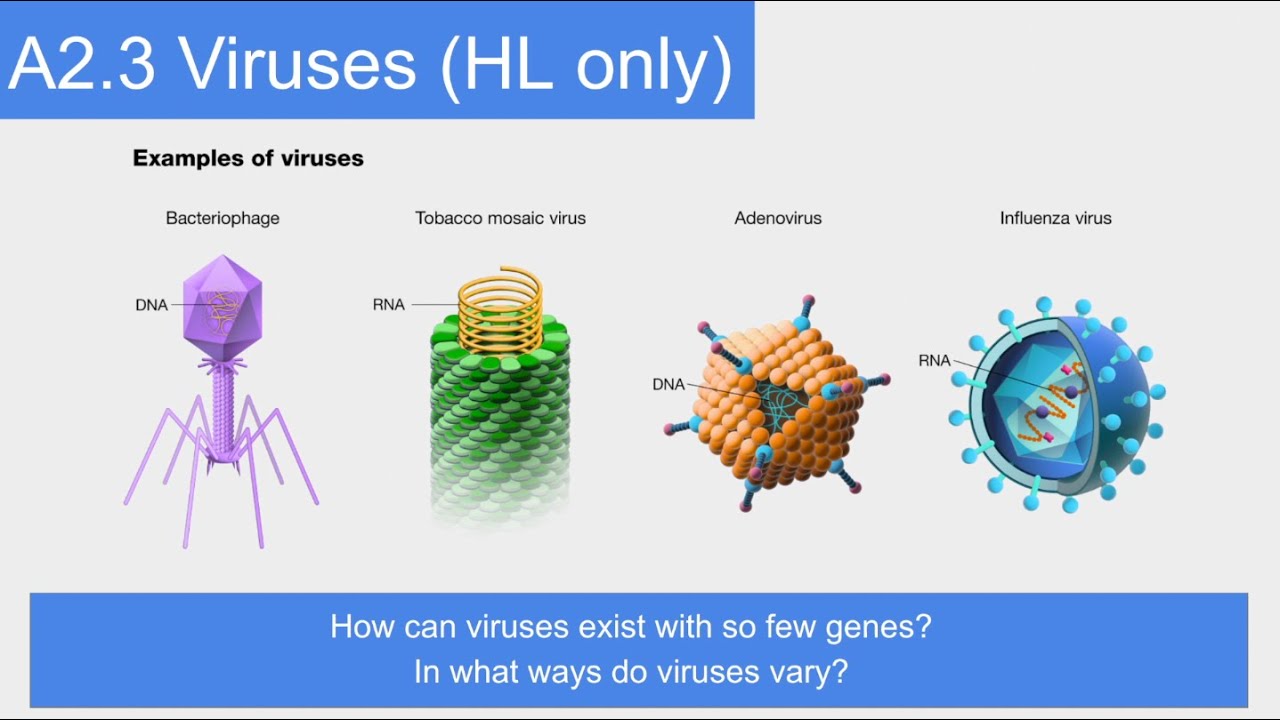 A2.3 Viruses (HL only)

Examples of viruses

Bacteriophage

DNA

Tobacco mosaic virus

RNA

Adenovirus

DNA

Influenza virus

RNA

How can viruses exist with so few genes?
In what ways do viruses vary?